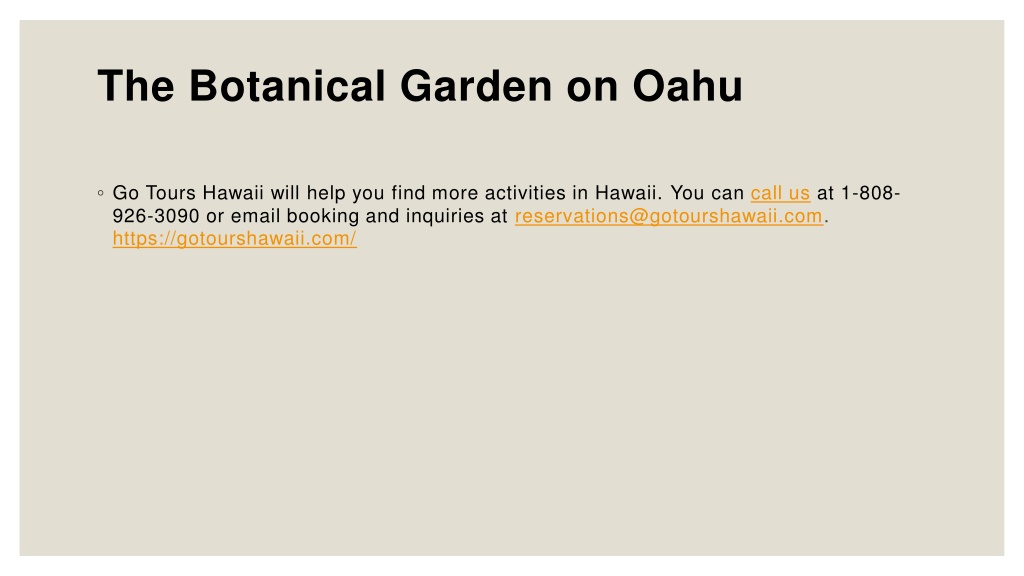 The Botanical Garden on Oahu

◦ Go Tours Hawaii will help you find more activities in Hawaii. You can call us at 1-808-926-3090 or email booking and inquiries at reservations@gotourshawaii.com. https://gotourshawaii.com/